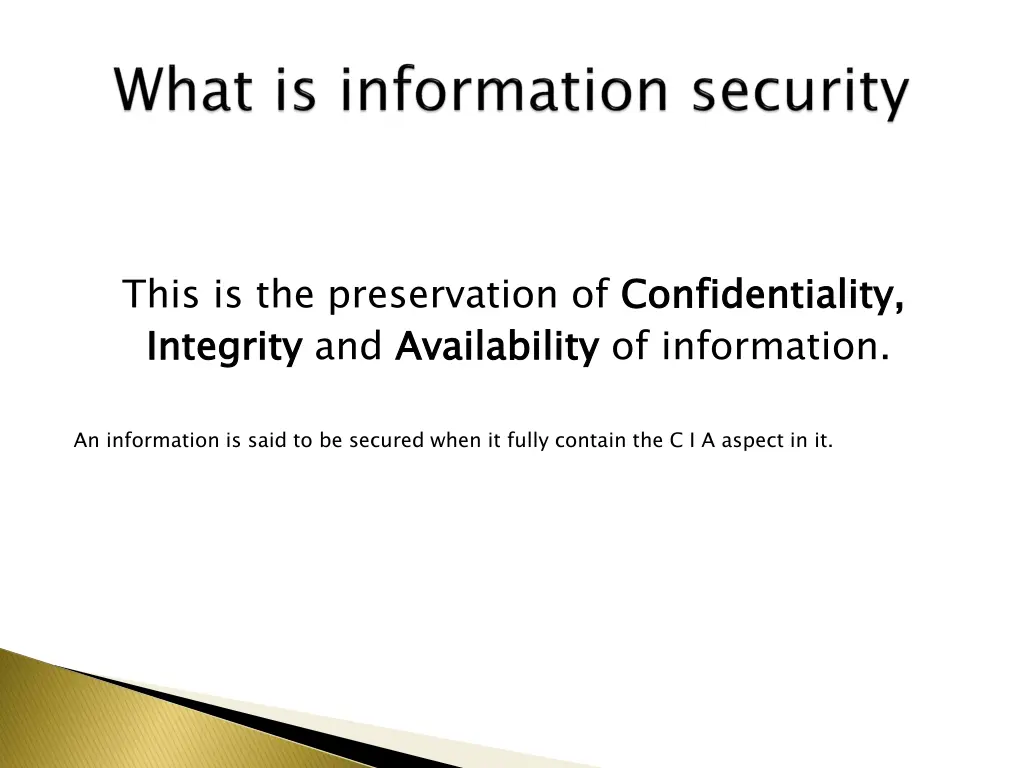 What is information security

This is the preservation of Confidentiality, Integrity and Availability of information.

An information is said to be secured when it fully contain the C I A aspect in it.